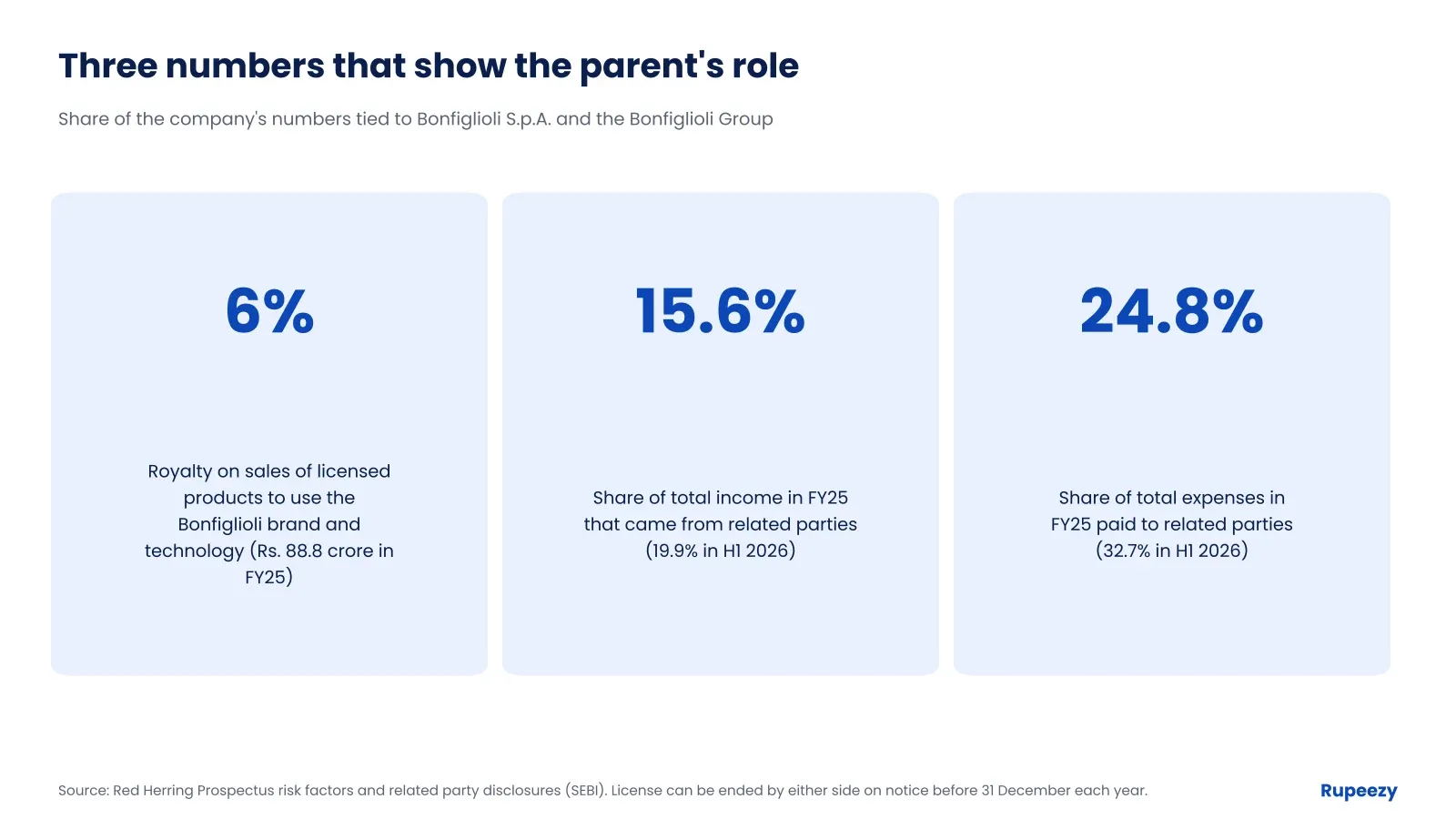 Three numbers that show the parent's role

Share of the company's numbers tied to Bonfiglioli S.p.A. and the Bonfiglioli Group

6%

Royalty on sales of licensed products to use the Bonfiglioli brand and technology (Rs. 88.8 crore in FY25)

15.6%

Share of total income in FY25 that came from related parties (19.9% in H1 2026)

24.8%

Share of total expenses in FY25 paid to related parties (32.7% in H1 2026)

Source: Red Herring Prospectus risk factors and related party disclosures (SEBI). License can be ended by either side on notice before 31 December each year.

Rupeezy